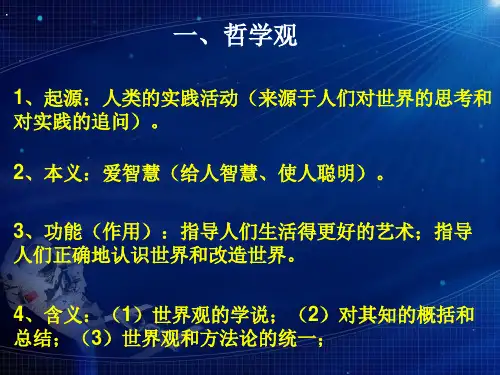 一、哲学观

1、起源：人类的实践活动（来源于人们对世界的思考和对实践的追问）。

2、本义：爱智慧（给人智慧、使人聪明）。

3、功能（作用）：指导人们生活得更好的艺术；指导人们正确地认识世界和改造世界。

4、含义：（1）世界观的学说；（2）对其知的概括和总结；（3）世界观和方法论的统一；